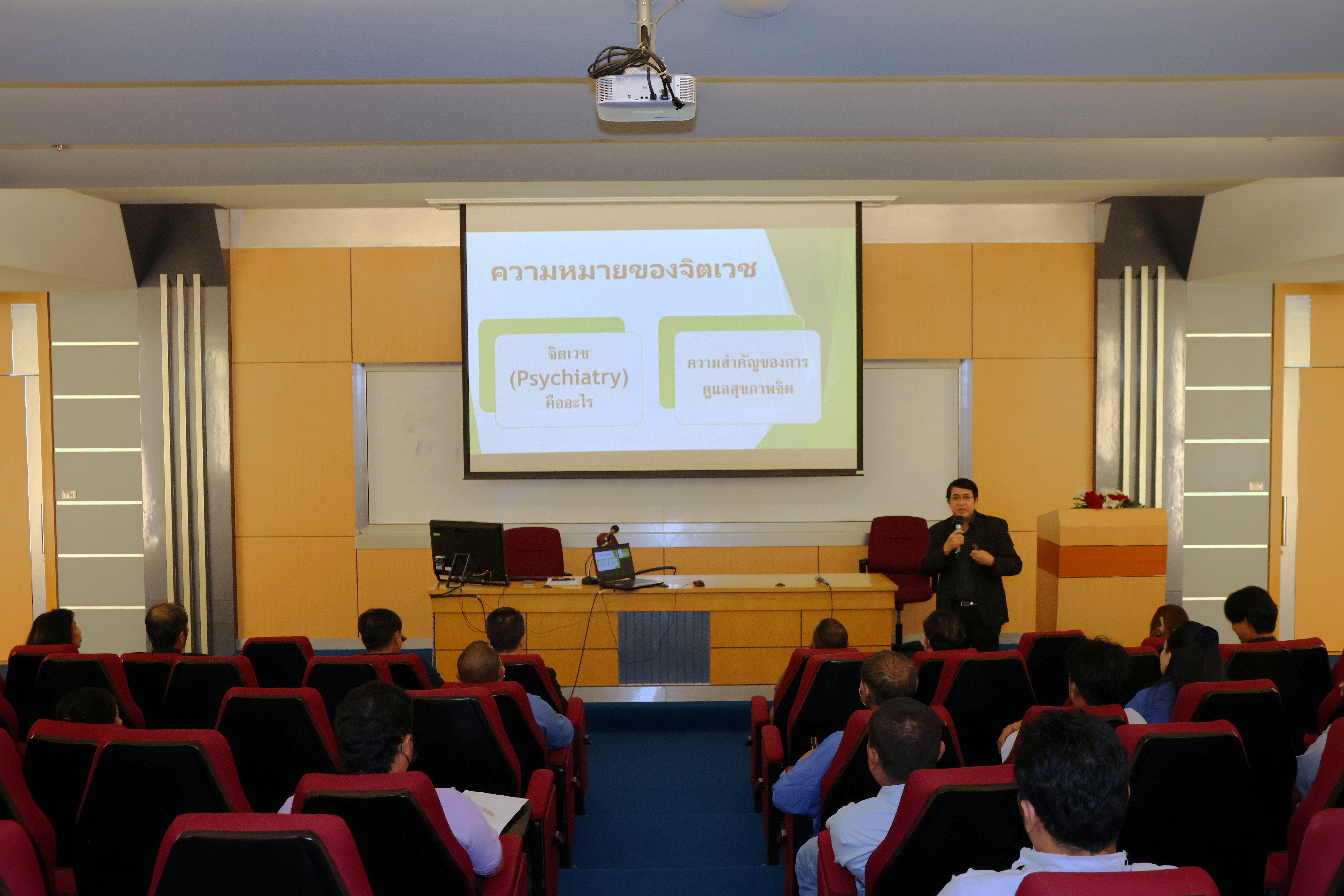 ความหมายของจิตเวช

จิตเวช (Psychiatry) คืออะไร

ความสำคัญของการดูแลสุขภาพจิต